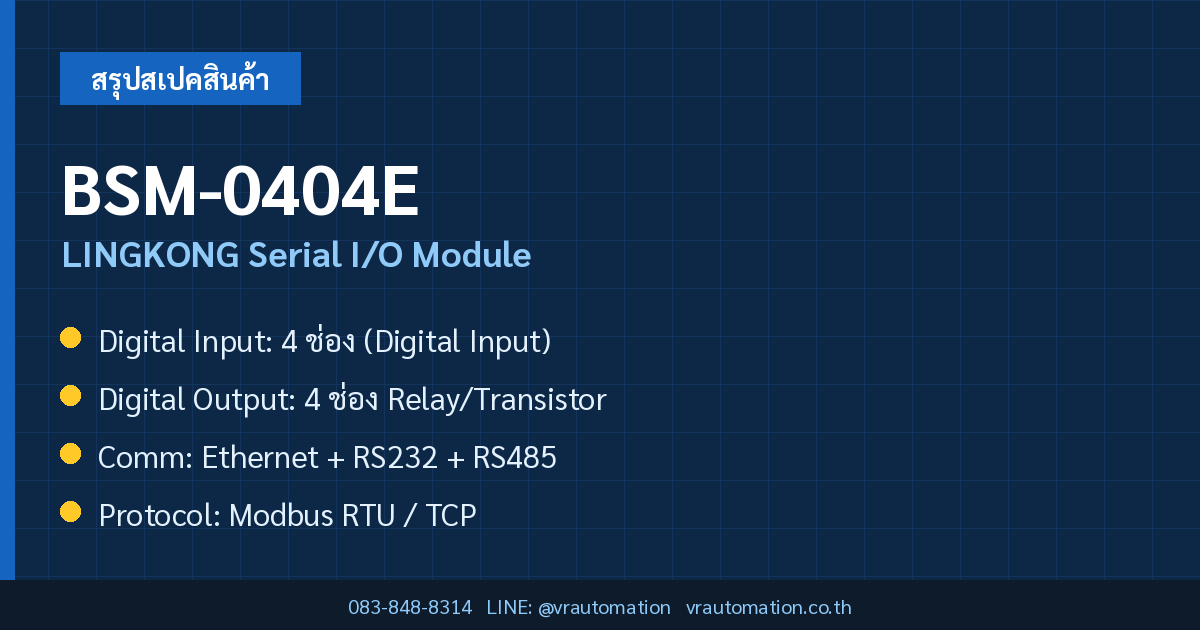 สรุปสเปคสินค้า

BSM-0404E

LINGKONG Serial I/O Module

• Digital Input: 4 ช่อง (Digital Input)
• Digital Output: 4 ช่อง Relay/Transistor
• Comm: Ethernet + RS232 + RS485
• Protocol: Modbus RTU / TCP

083-848-8314 LINE: @vrautomation vrautomation.co.th